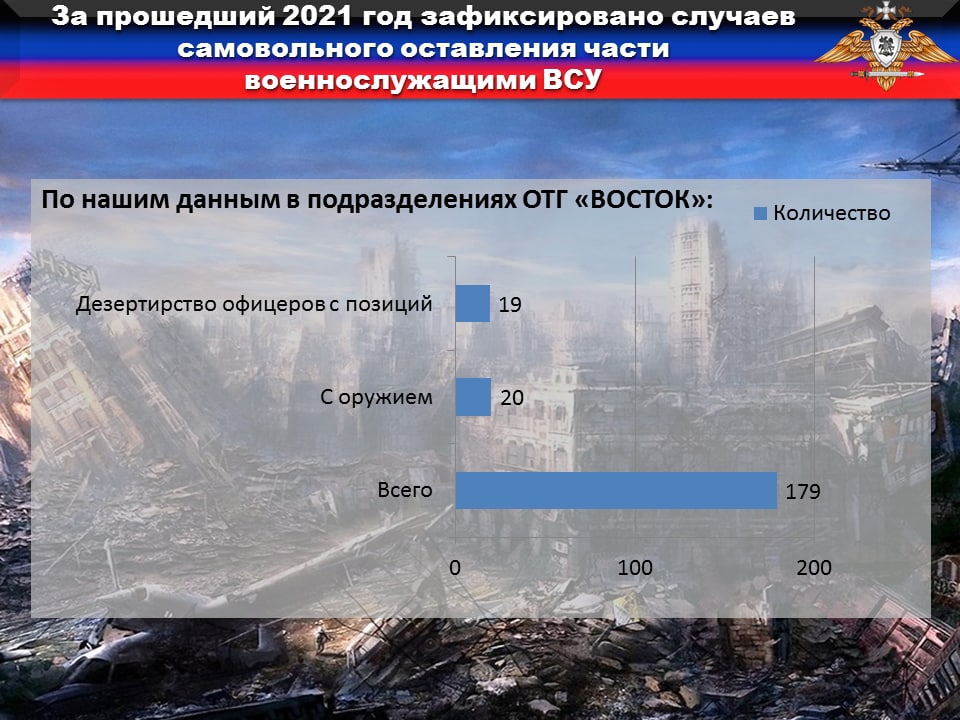 За прошедший 2021 год зафиксировано случаев самовольного оставления части военнослужащими ВСУ

По нашим данным в подразделениях ОТГ «ВОСТОК»:

Количество

Дезертирство офицеров с позиций 19

С оружием 20

Всего 179

0 100 200